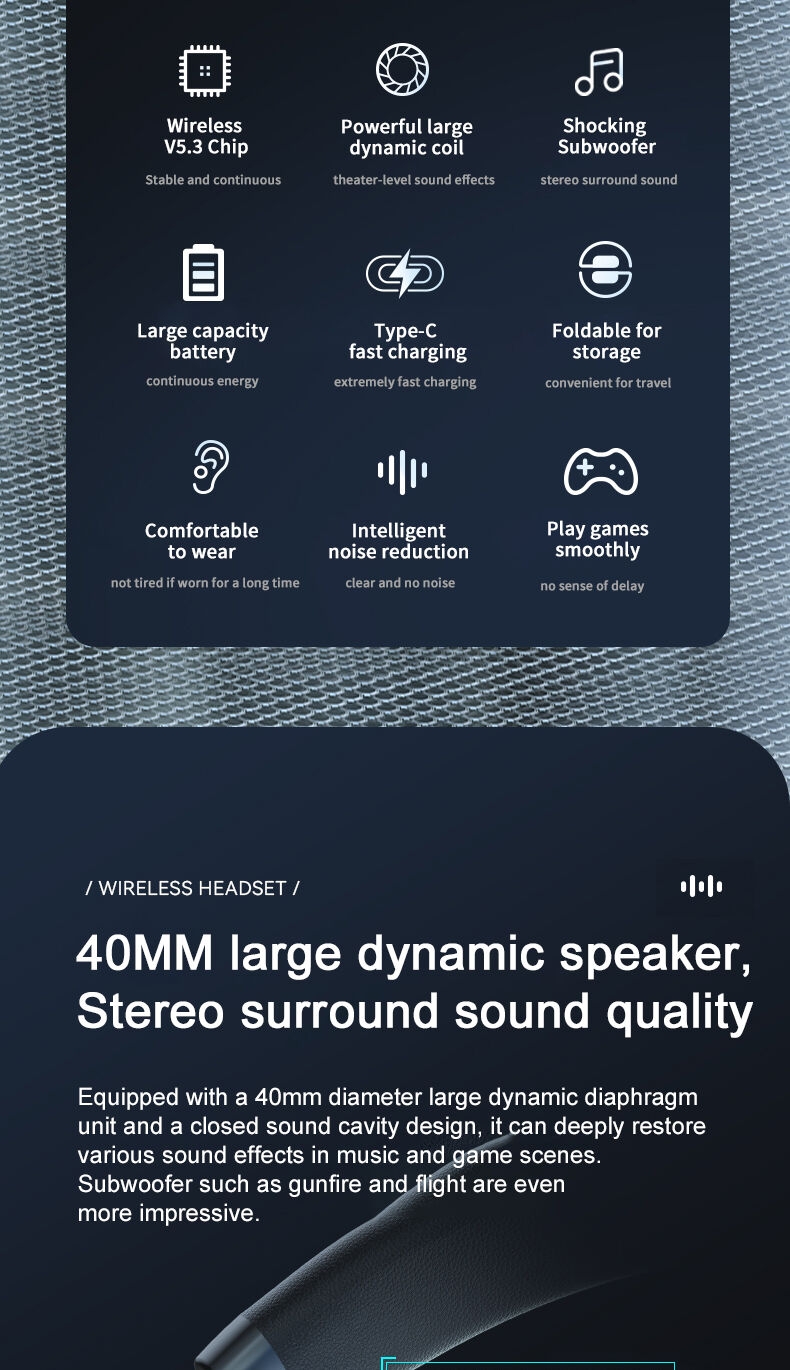 Wireless V5.3 Chip
Stable and continuous

Powerful large dynamic coil
theater-level sound effects

Shocking Subwoofer
stereo surround sound

Large capacity battery
continuous energy

Type-C fast charging
extremely fast charging

Foldable for storage
convenient for travel

Comfortable to wear
not tired if worn for a long time

Intelligent noise reduction
clear and no noise

Play games smoothly
no sense of delay

/ WIRELESS HEADSET /

40MM large dynamic speaker, Stereo surround sound quality

Equipped with a 40mm diameter large dynamic diaphragm unit and a closed sound cavity design, it can deeply restore various sound effects in music and game scenes. Subwoofer such as gunfire and flight are even more impressive.